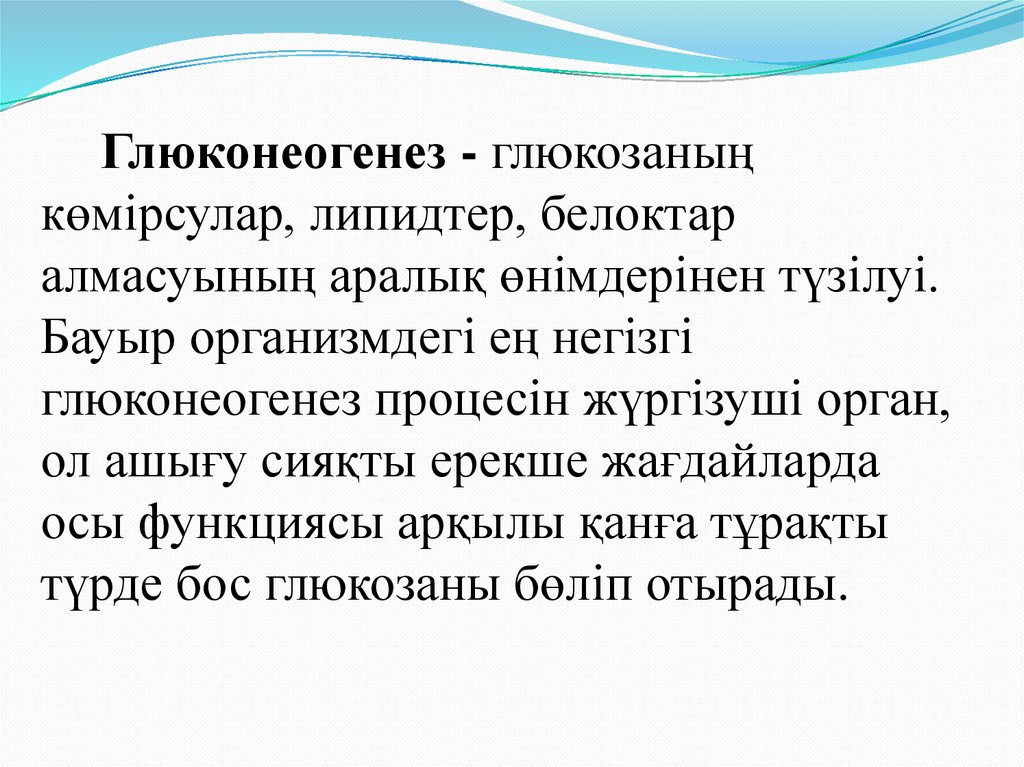 Глюконеогенез - глюкозаның көмірсулар, липидтер, белоктар алмасуының аралық өнімдерінен түзілуі. Бауыр организмдегі ең негізгі глюконеогенез процесін жүргізуші орган, ол ашығу сияқты ерекше жағдайларда осы функциясы арқылы қанға тұрақты түрде бос глюкозаны бөліп отырады.